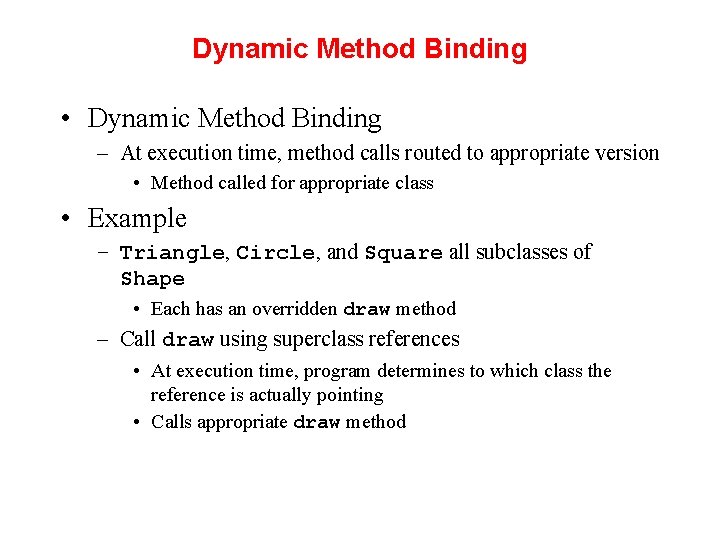 Dynamic Method Binding

• Dynamic Method Binding
– At execution time, method calls routed to appropriate version
• Method called for appropriate class

• Example
– Triangle, Circle, and Square all subclasses of Shape
• Each has an overridden draw method
– Call draw using superclass references
• At execution time, program determines to which class the reference is actually pointing
• Calls appropriate draw method